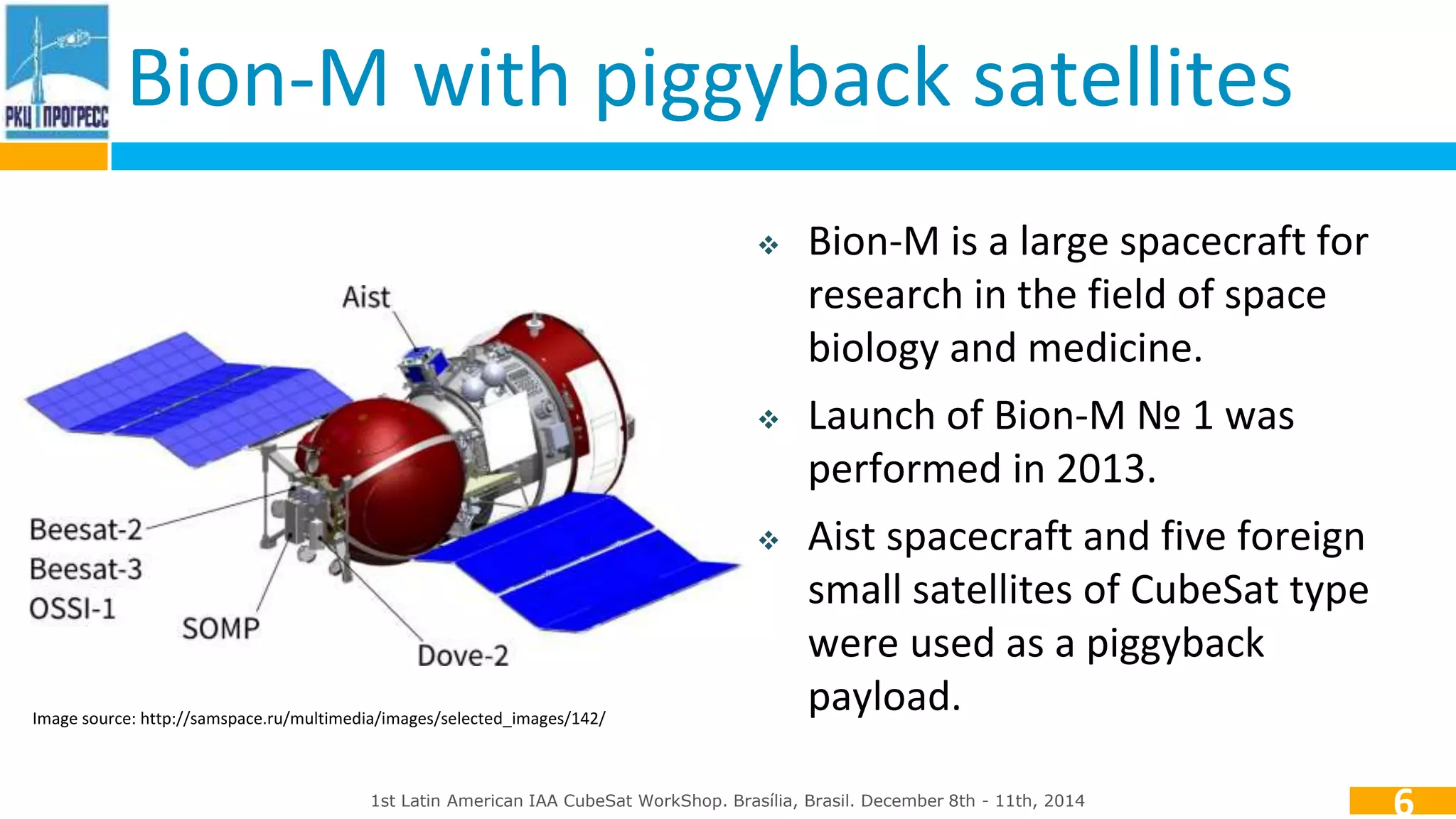 РКЦ ПРОГРЕСС

Bion-M with piggyback satellites

Aist

Beesat-2
Beesat-3
OSSI-1

SOMP

Dove-2

Image source: http://samspace.ru/multimedia/images/selected_images/142/

❖ Bion-M is a large spacecraft for research in the field of space biology and medicine.

❖ Launch of Bion-M № 1 was performed in 2013.

❖ Aist spacecraft and five foreign small satellites of CubeSat type were used as a piggyback payload.

1st Latin American IAA CubeSat WorkShop. Brasília, Brasil. December 8th - 11th, 2014

6